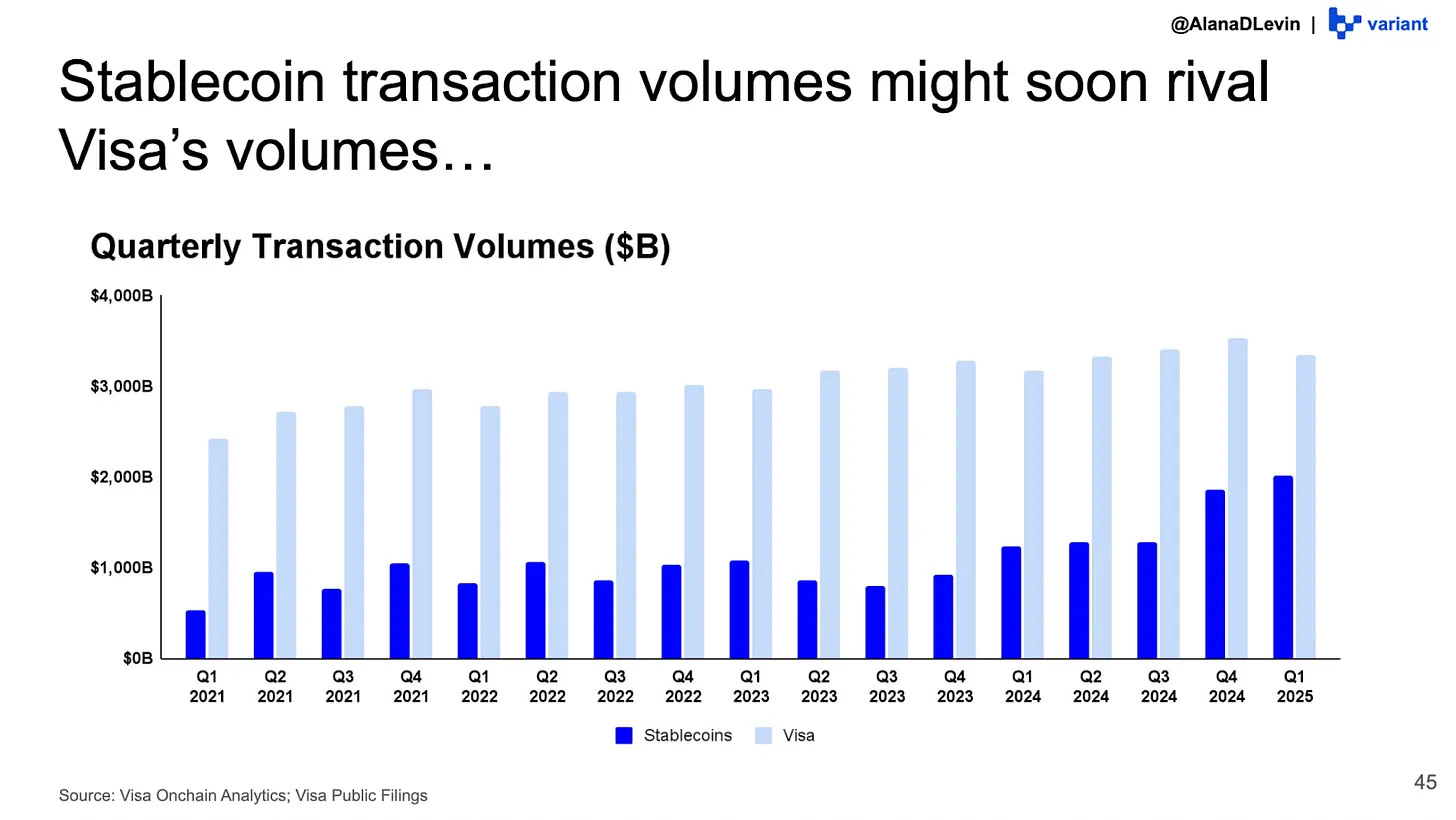 @AlanaDLevin | variant

Stablecoin transaction volumes might soon rival Visa’s volumes…

Quarterly Transaction Volumes ($B)

$4,000B
$3,000B
$2,000B
$1,000B
$0B

Q1 2021
Q2 2021
Q3 2021
Q4 2021
Q1 2022
Q2 2022
Q3 2022
Q4 2022
Q1 2023
Q2 2023
Q3 2023
Q4 2023
Q1 2024
Q2 2024
Q3 2024
Q4 2024
Q1 2025

Stablecoins
Visa

Source: Visa Onchain Analytics; Visa Public Filings

45